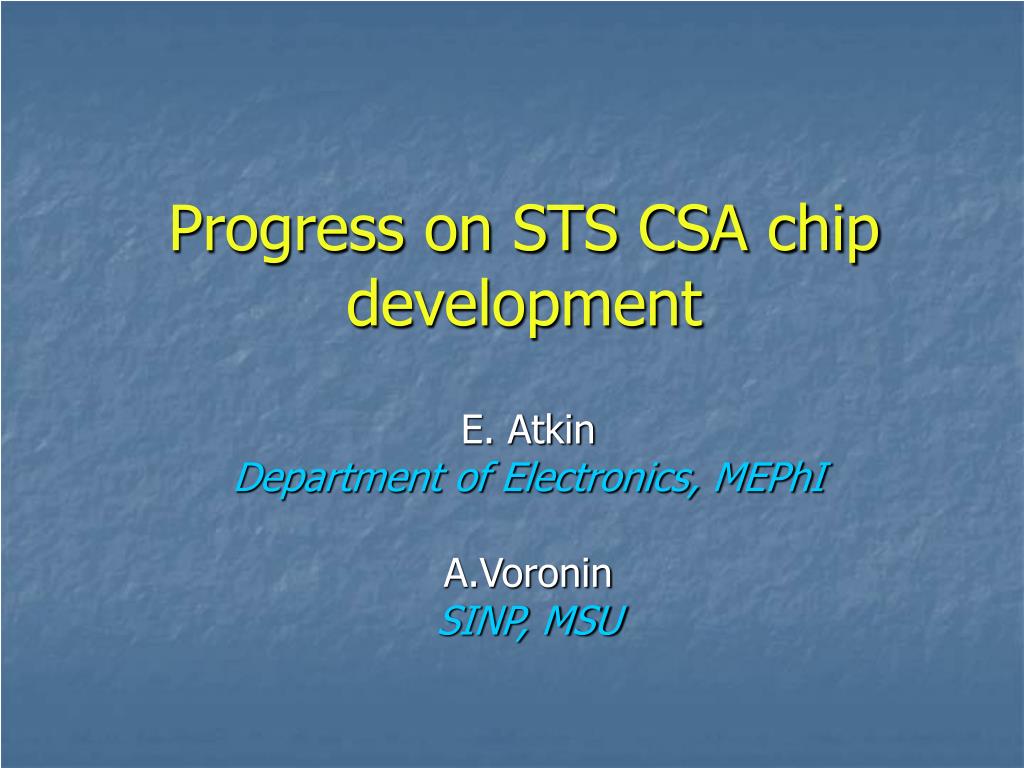 Progress on STS CSA chip development

E. Atkin
Department of Electronics, MEPhI

A.Voronin
SINP, MSU